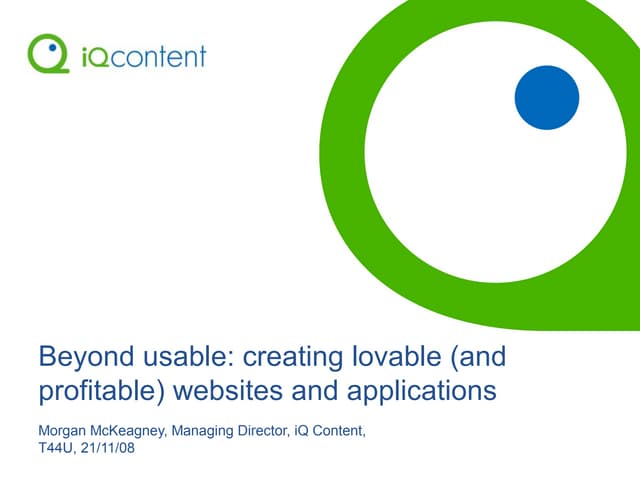 iQcontent

Beyond usable: creating lovable (and profitable) websites and applications

Morgan McKeagney, Managing Director, iQ Content, T44U, 21/11/08